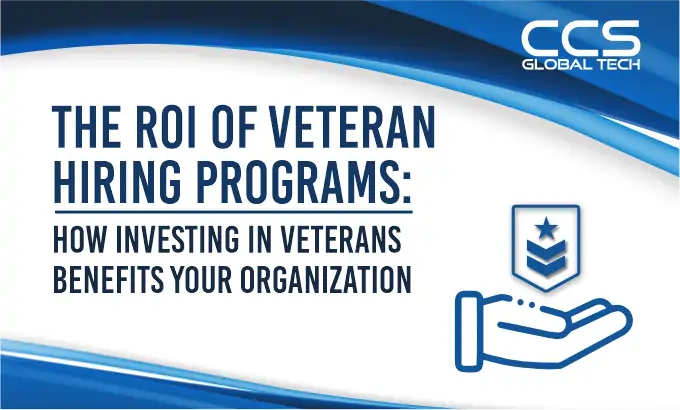 CCS
GLOBAL TECH

THE ROI OF VETERAN HIRING PROGRAMS:

HOW INVESTING IN VETERANS BENEFITS YOUR ORGANIZATION